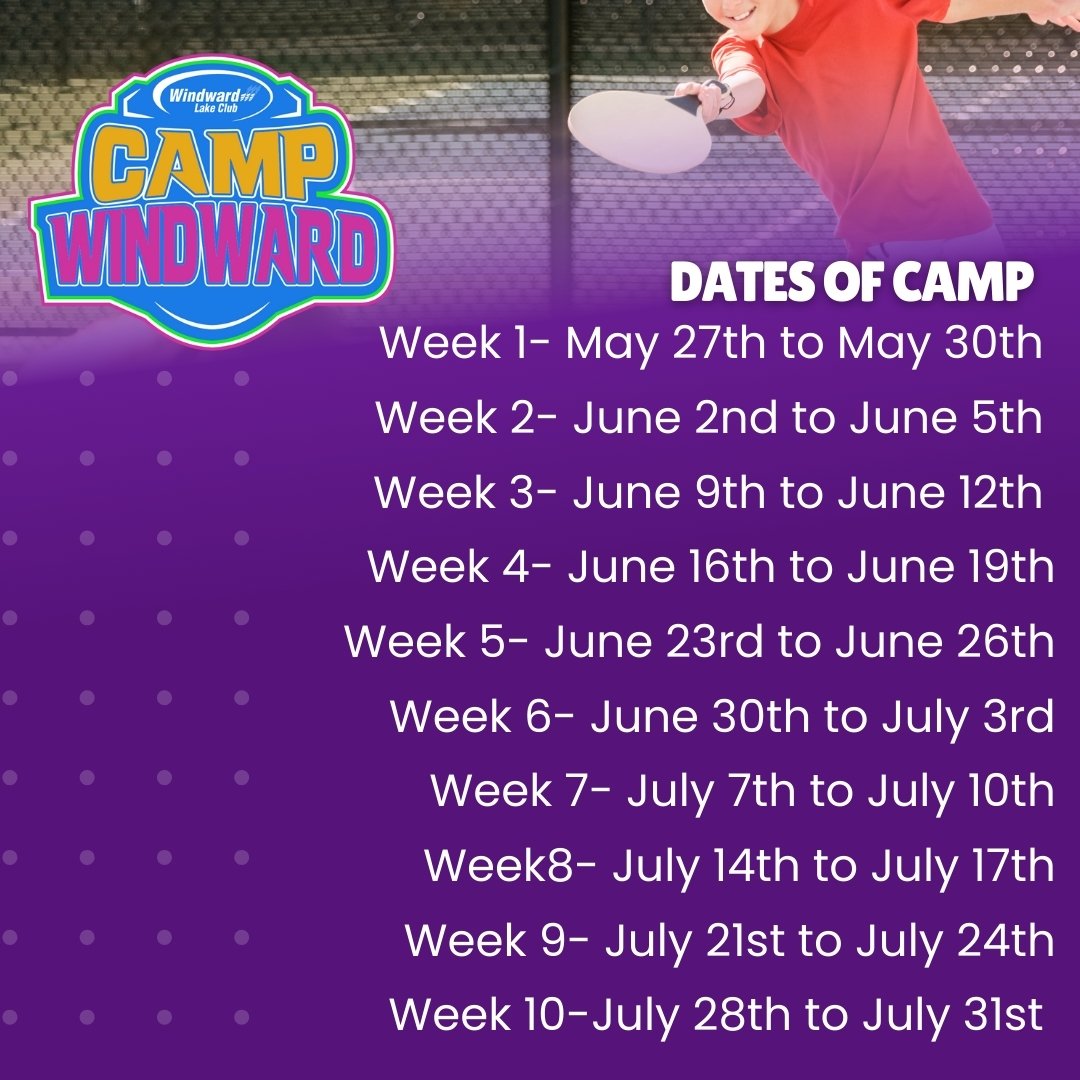 Windward Lake Club
CAMP WINDWARD

DATES OF CAMP

Week 1- May 27th to May 30th

Week 2- June 2nd to June 5th

Week 3- June 9th to June 12th

Week 4- June 16th to June 19th

Week 5- June 23rd to June 26th

Week 6- June 30th to July 3rd

Week 7- July 7th to July 10th

Week8- July 14th to July 17th

Week 9- July 21st to July 24th

Week 10-July 28th to July 31st